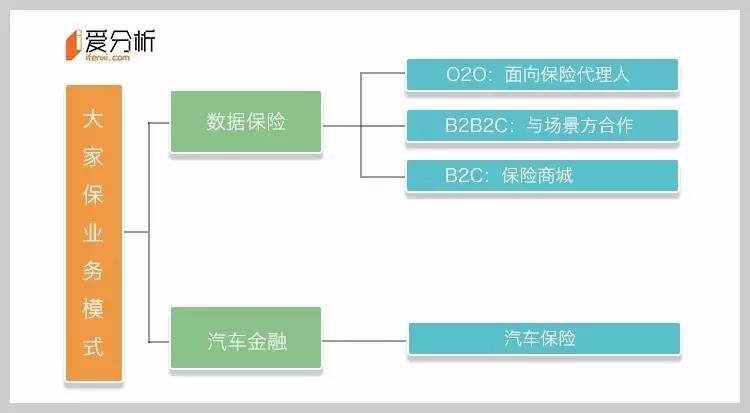 爱分析
ifenxi.com

大家保业务模式

数据保险

O2O：面向保险代理人

B2B2C：与场景方合作

B2C：保险商城

汽车金融

汽车保险